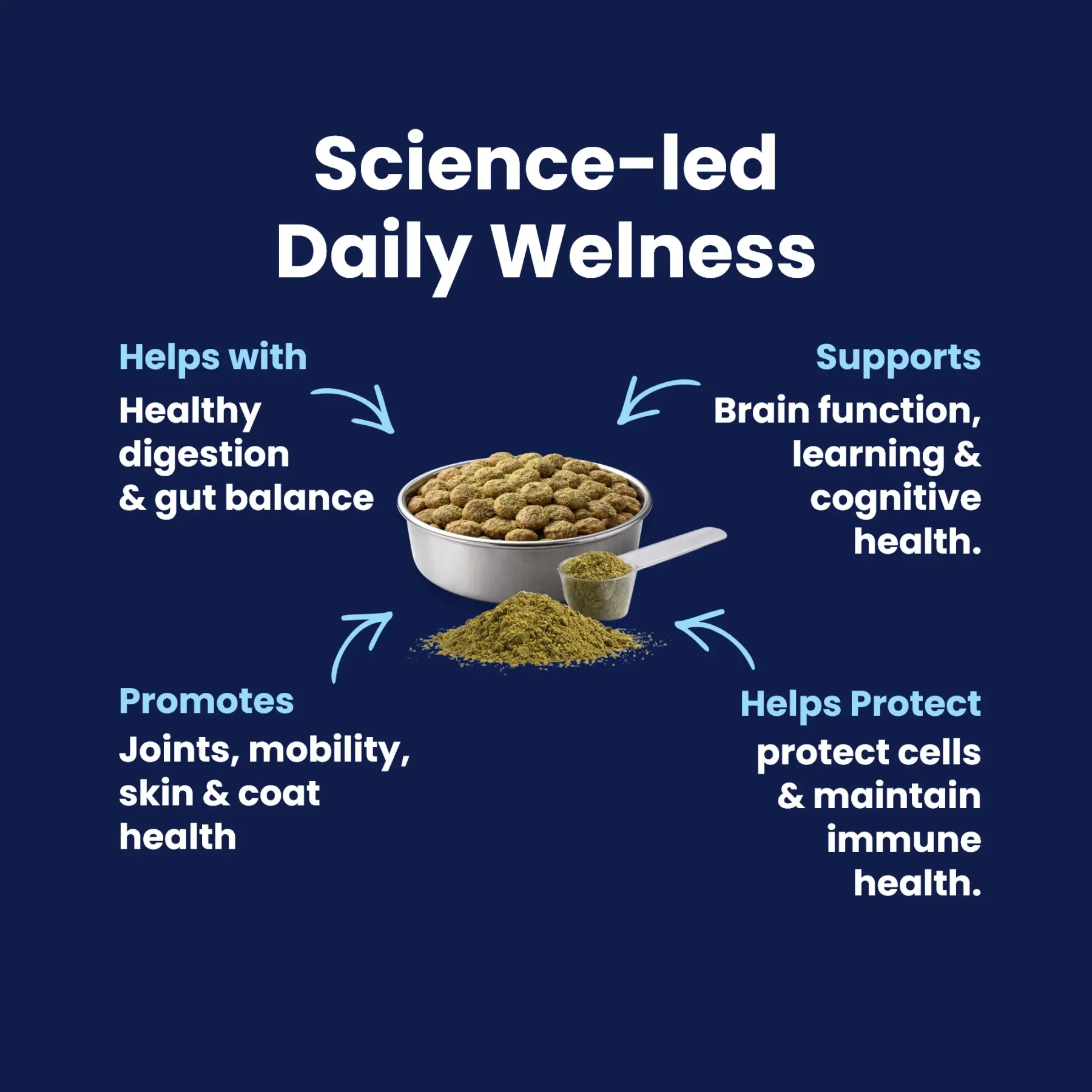 Science-led
Daily Welness

Helps with
Healthy digestion & gut balance

Supports
Brain function, learning & cognitive health.

Promotes
Joints, mobility, skin & coat health

Helps Protect
protect cells & maintain immune health.